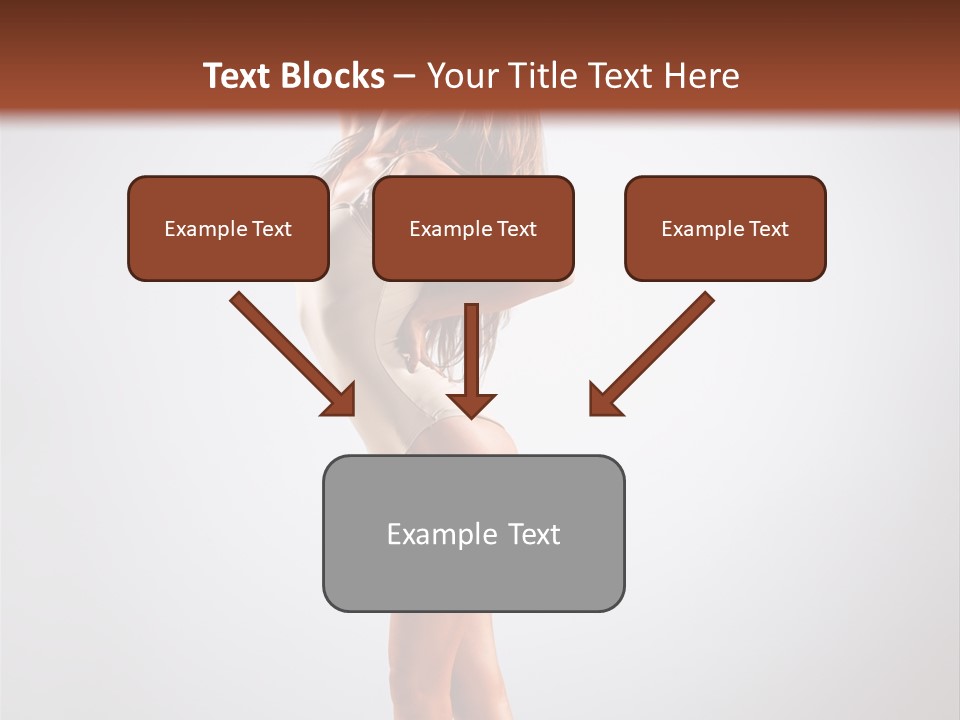 Text Blocks – Your Title Text Here

Example Text

Example Text

Example Text

Example Text